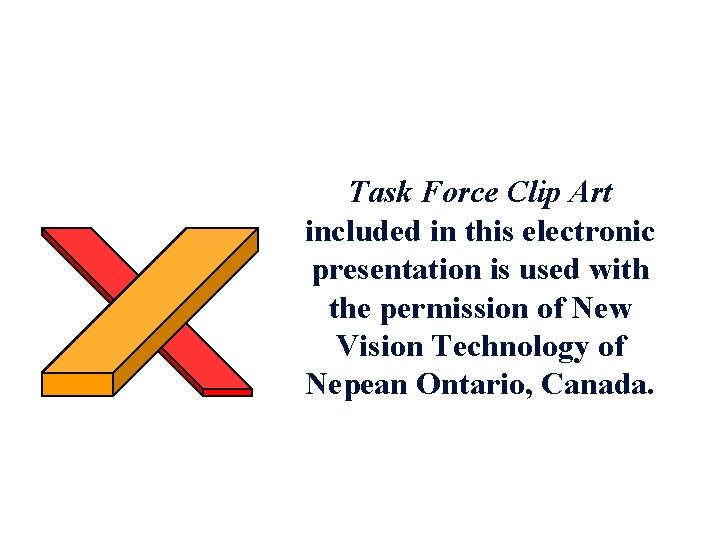 Task Force Clip Art included in this electronic presentation is used with the permission of New Vision Technology of Nepean Ontario, Canada.